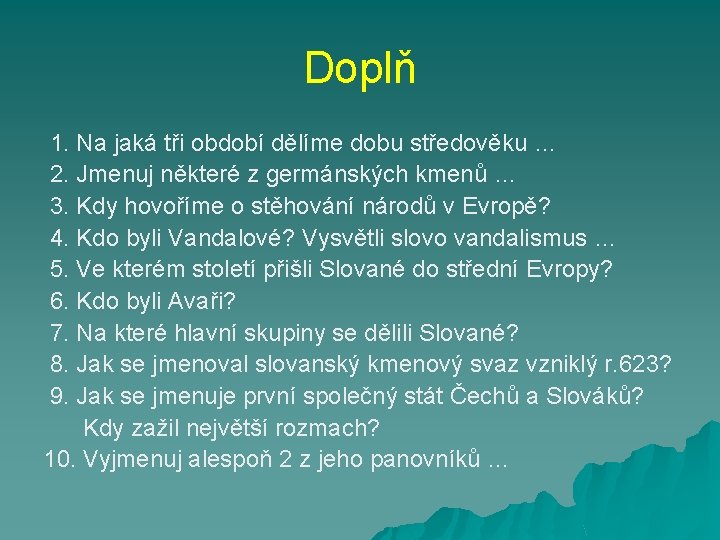 Doplň

1. Na jaká tři období dělíme dobu středověku …
2. Jmenuj některé z germánských kmenů …
3. Kdy hovoříme o stěhování národů v Evropě?
4. Kdo byli Vandalové? Vysvětli slovo vandalismus …
5. Ve kterém století přišli Slované do střední Evropy?
6. Kdo byli Avaři?
7. Na které hlavní skupiny se dělili Slované?
8. Jak se jmenoval slovanský kmenový svaz vzniklý r.623?
9. Jak se jmenuje první společný stát Čechů a Slováků? Kdy zažil největší rozmach?
10. Vyjmenuj alespoň 2 z jeho panovníků …